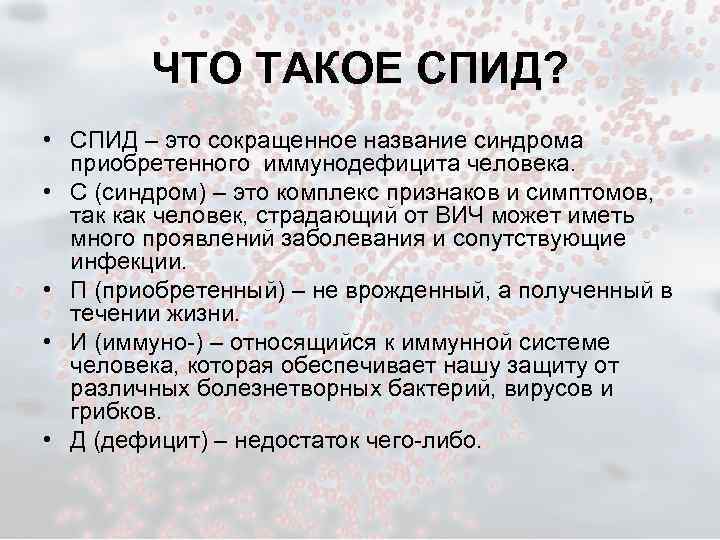 ЧТО ТАКОЕ СПИД?

• СПИД – это сокращенное название синдрома приобретенного иммунодефицита человека.
• С (синдром) – это комплекс признаков и симптомов, так как человек, страдающий от ВИЧ может иметь много проявлений заболевания и сопутствующие инфекции.
• П (приобретенный) – не врожденный, а полученный в течении жизни.
• И (иммуно-) – относящийся к иммунной системе человека, которая обеспечивает нашу защиту от различных болезнетворных бактерий, вирусов и грибков.
• Д (дефицит) – недостаток чего-либо.